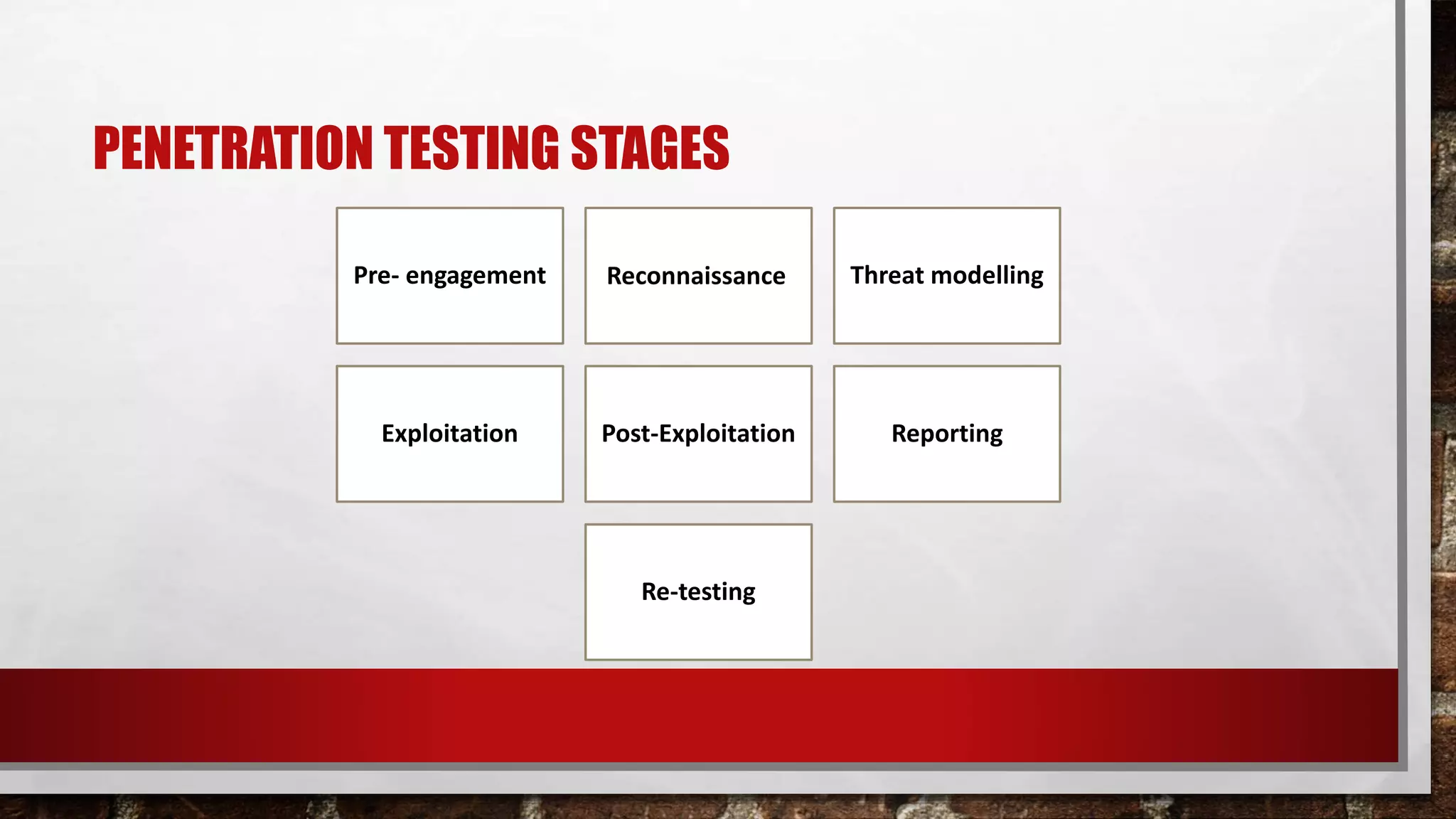 PENETRATION TESTING STAGES

Pre- engagement

Reconnaissance

Threat modelling

Exploitation

Post-Exploitation

Reporting

Re-testing